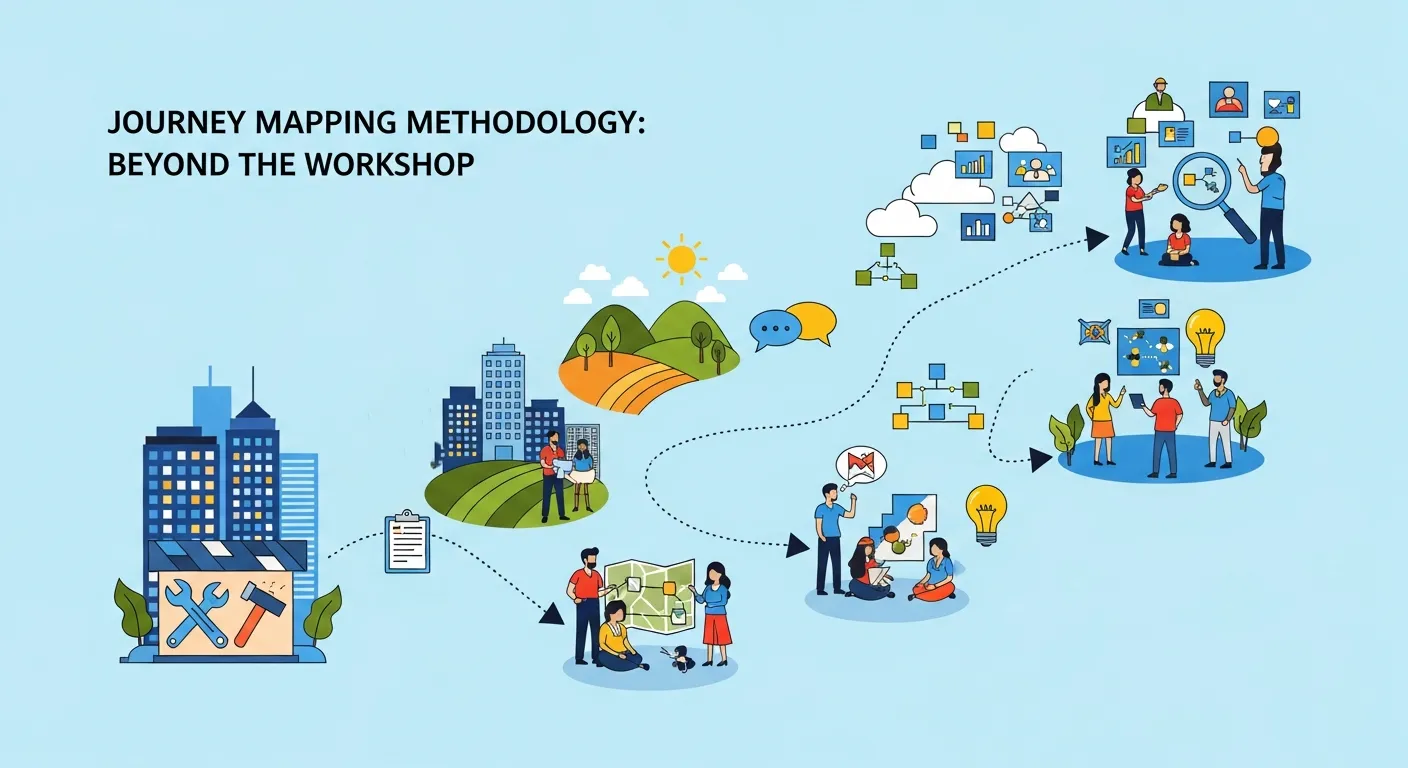 JOURNEY MAPPING METHODOLOGY: BEYOND THE WORKSHOP